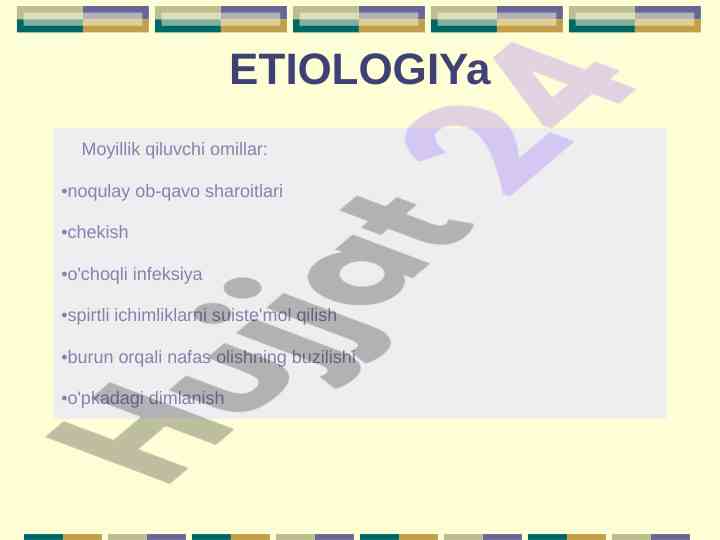 ETIOLOGIYa

Moyillik qiluvchi omillar:

•noqulay ob-qavo sharoitlari

•chekish

•o'choqli infeksiya

•spirtli ichimliklarni suiste'mol qilish

•burun orqali nafas olishning buzilishi

•o'pkadagi dimlanish

Hujjat 24